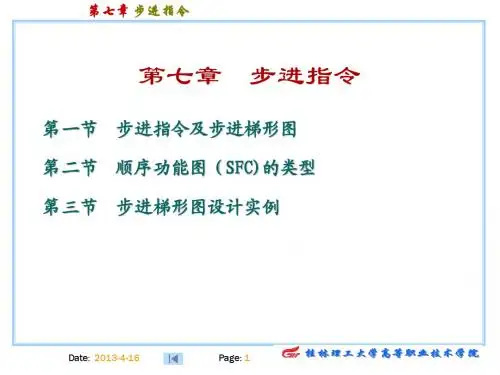 第七章 步进指令

第七章 步进指令

第一节 步进指令及步进梯形图

第二节 顺序功能图（SFC)的类型

第三节 步进梯形图设计实例

Date: 2013-4-16

Page: 1

桂林理工大学高等职业技术学院